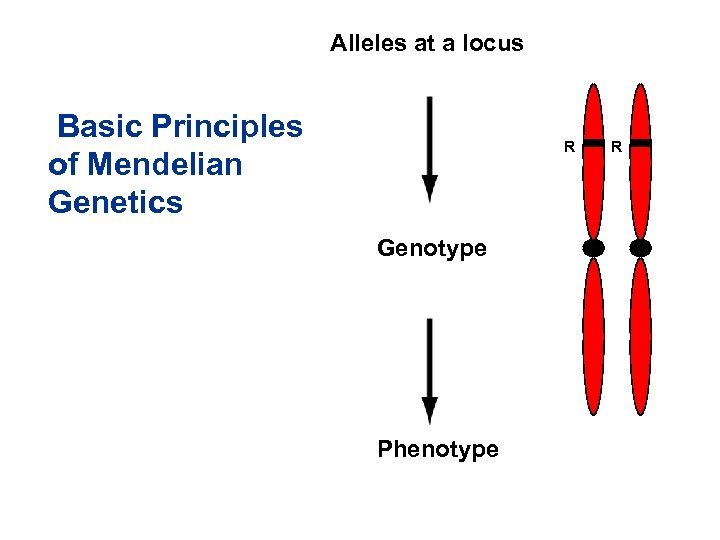 Basic Principles of Mendelian Genetics

Alleles at a locus

Genotype

Phenotype

R R